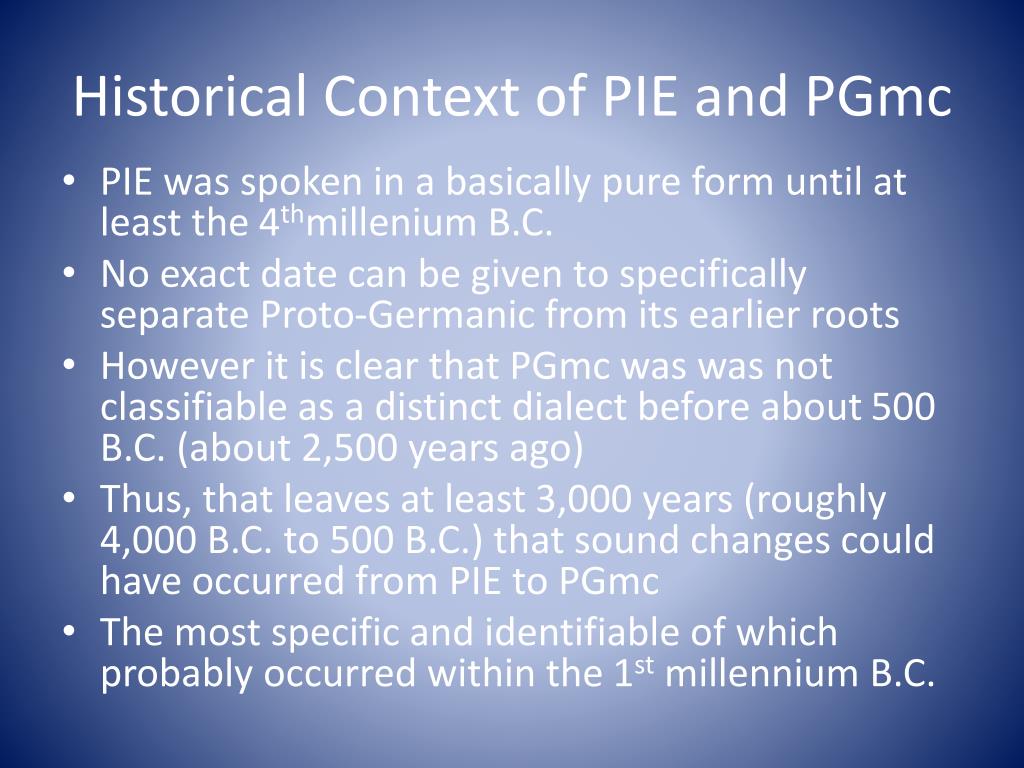 Historical Context of PIE and PGmc

• PIE was spoken in a basically pure form until at least the 4$^{th}$millenium B.C.
• No exact date can be given to specifically separate Proto-Germanic from its earlier roots
• However it is clear that PGmc was was not classifiable as a distinct dialect before about 500 B.C. (about 2,500 years ago)
• Thus, that leaves at least 3,000 years (roughly 4,000 B.C. to 500 B.C.) that sound changes could have occurred from PIE to PGmc
• The most specific and identifiable of which probably occurred within the 1$^{st}$ millennium B.C.